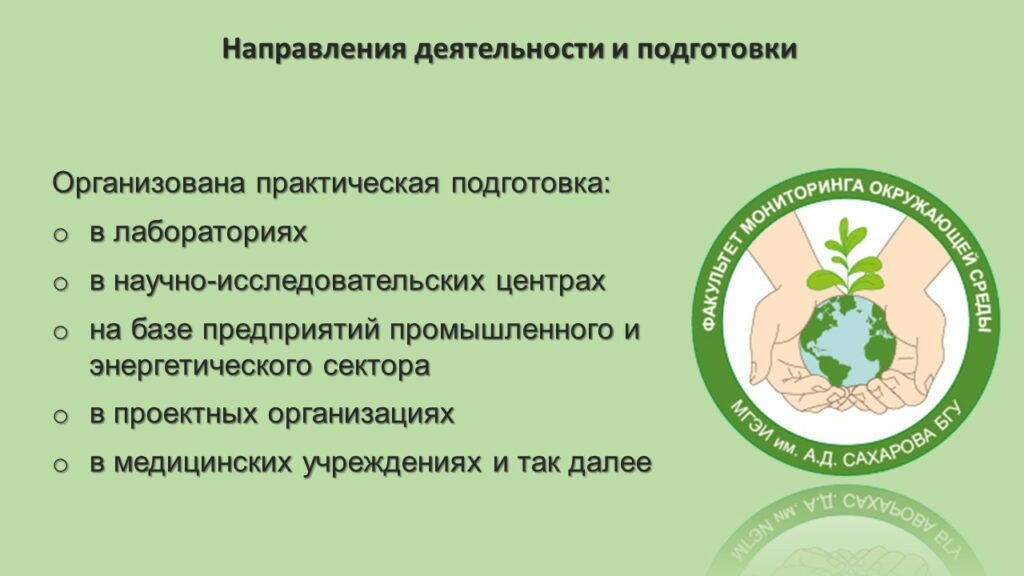 Направления деятельности и подготовки

Организована практическая подготовка:

o в лабораториях

o в научно-исследовательских центрах

o на базе предприятий промышленного и энергетического сектора

o в проектных организациях

o в медицинских учреждениях и так далее

ФАКУЛЬТЕТ МОНИТОРИНГА ОКРУЖАЮЩЕЙ СРЕДЫ

МГЭИ им. А.Д. САХАРОВА БГУ